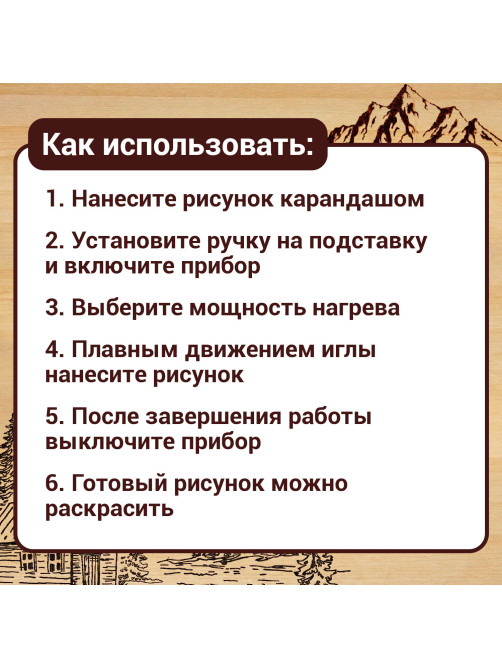 Как использовать:

1. Нанесите рисунок карандашом

2. Установите ручку на подставку и включите прибор

3. Выберите мощность нагрева

4. Плавным движением иглы нанесите рисунок

5. После завершения работы выключите прибор

6. Готовый рисунок можно раскрасить